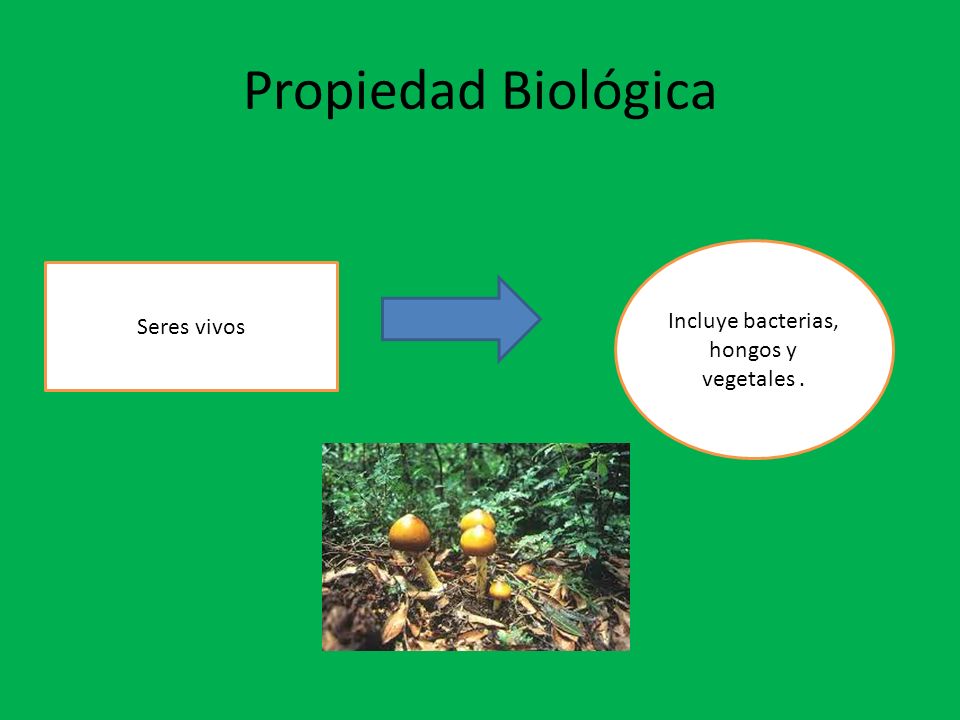 Propiedad Biológica

Seres vivos

Incluye bacterias, hongos y vegetales .